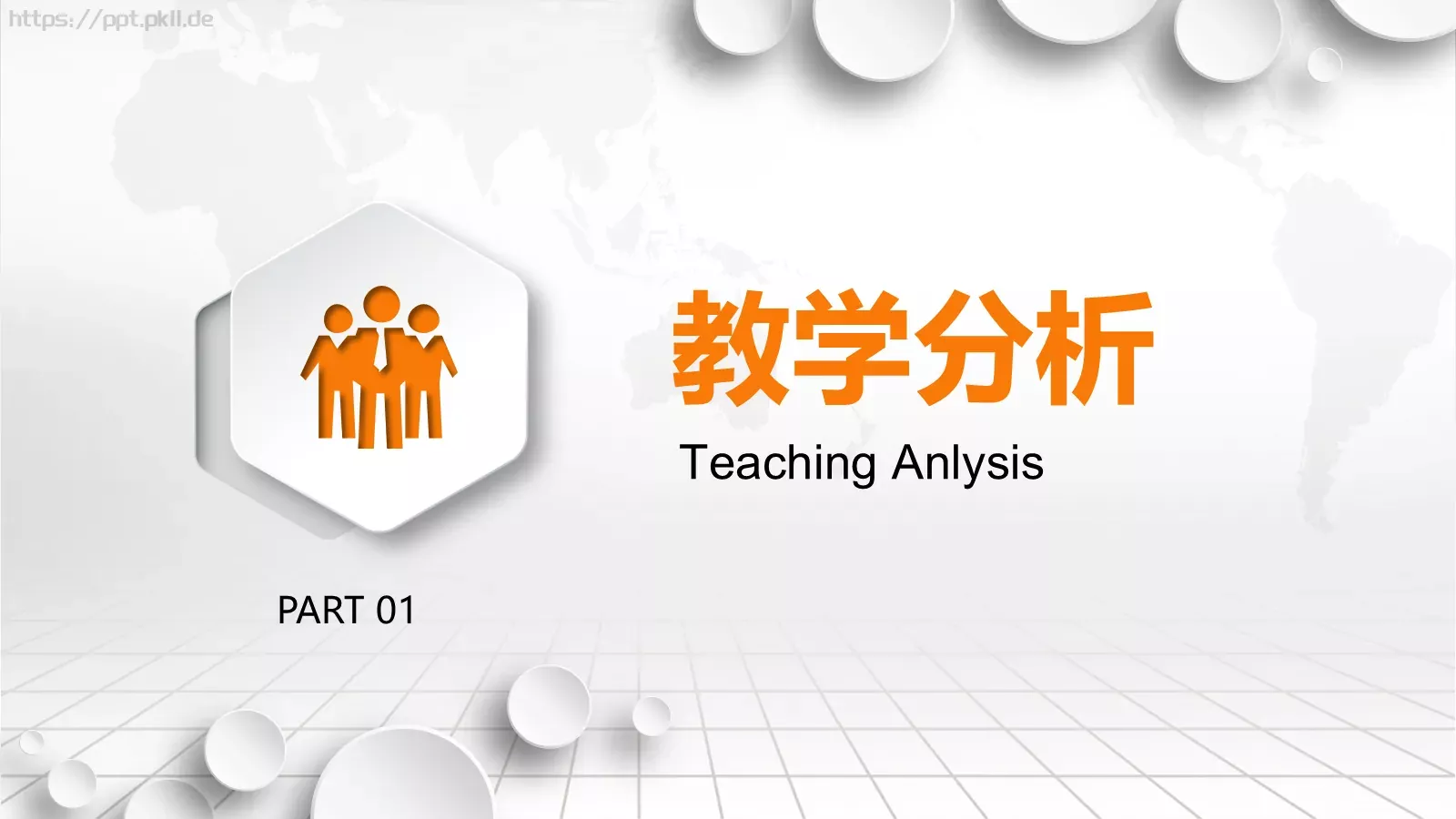 https://ppt.pkll.de

教学分析

Teaching Anlysis

PART 01